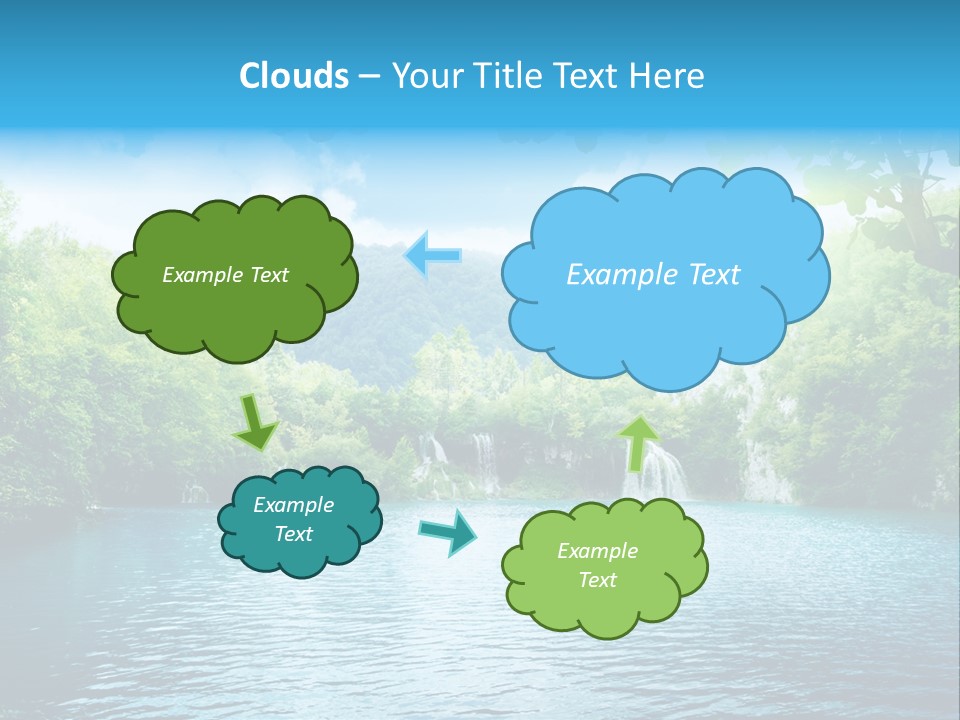 Clouds – Your Title Text Here

Example Text

Example Text

Example Text

Example Text